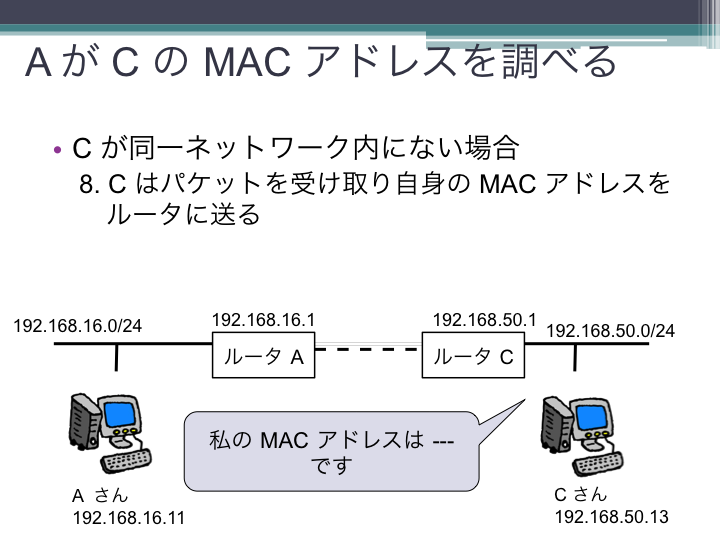 A が C の MAC アドレスを調べる

• C が同一ネットワーク内にない場合
8. C はパケットを受け取り自身の MAC アドレスをルータに送る

192.168.16.0/24
192.168.16.1
192.168.50.1
192.168.50.0/24
ルータ A
ルータ C
私の MAC アドレスは --- です
A さん
192.168.16.11
C さん
192.168.50.13